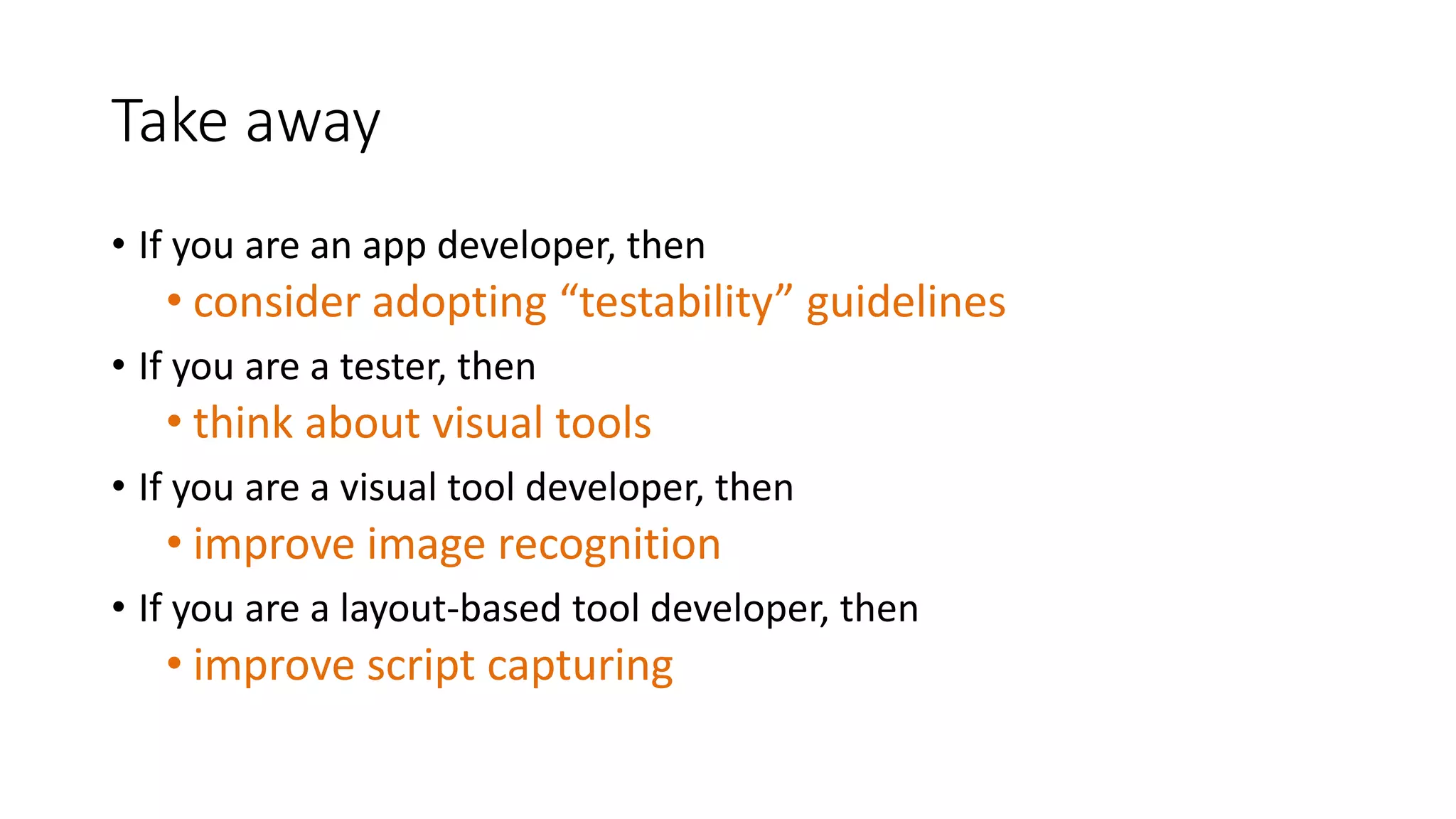 Take away

• If you are an app developer, then
  • consider adopting “testability” guidelines
• If you are a tester, then
  • think about visual tools
• If you are a visual tool developer, then
  • improve image recognition
• If you are a layout-based tool developer, then
  • improve script capturing